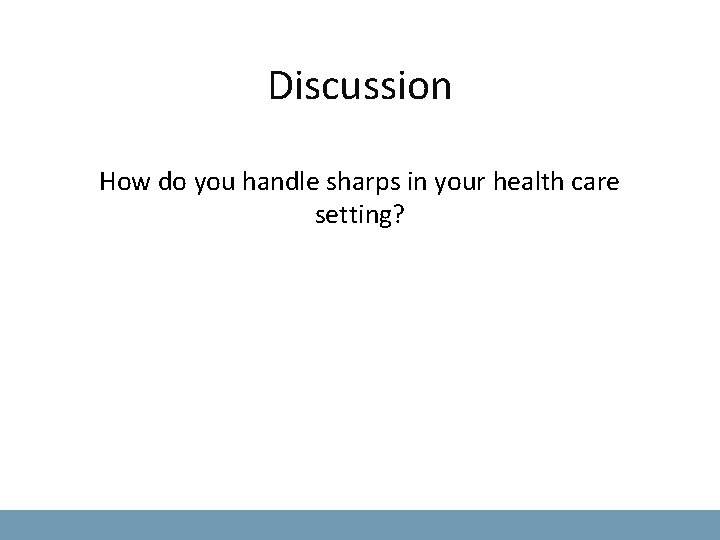 Discussion

How do you handle sharps in your health care setting?